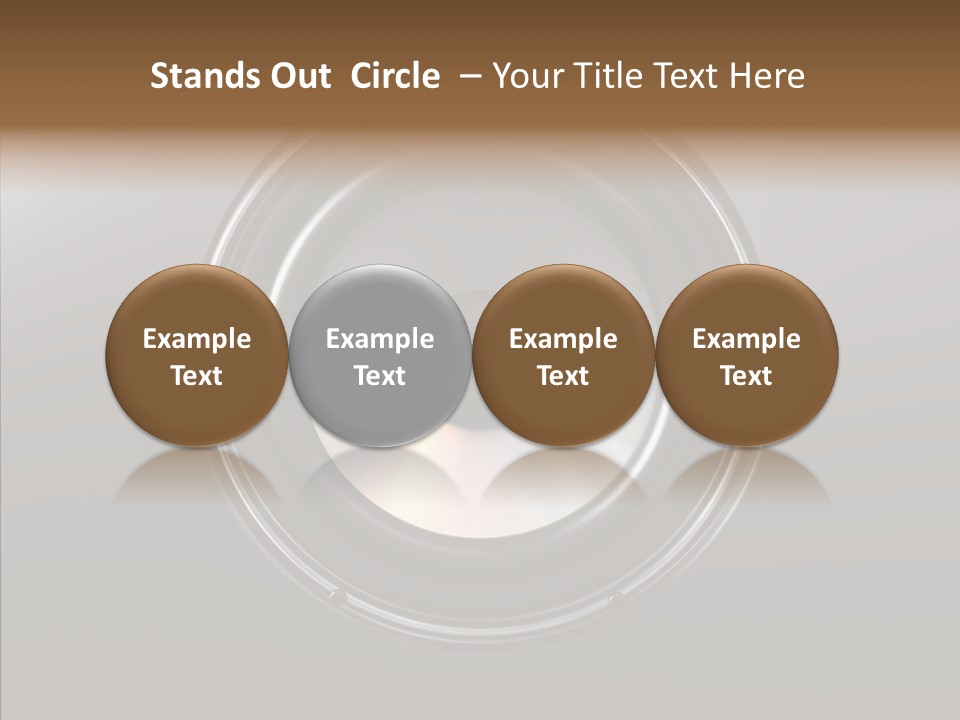 Stands Out  Circle  – Your Title Text Here

Example Text

Example Text

Example Text

Example Text